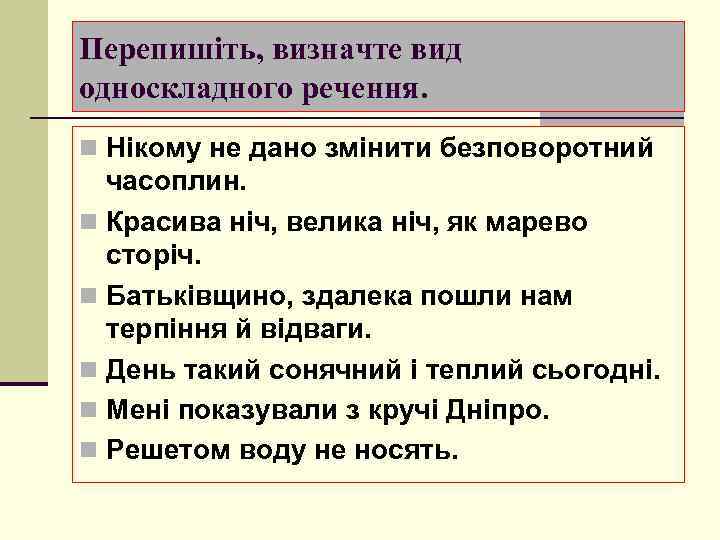 Перепишіть, визначте вид односкладного речення.

Нікому не дано змінити безповоротний часоплин.

Красива ніч, велика ніч, як марево сторіч.

Батьківщино, здалека пошли нам терпіння й відваги.

День такий сонячний і теплий сьогодні.

Мені показували з кручі Дніпро.

Решетом воду не носять.